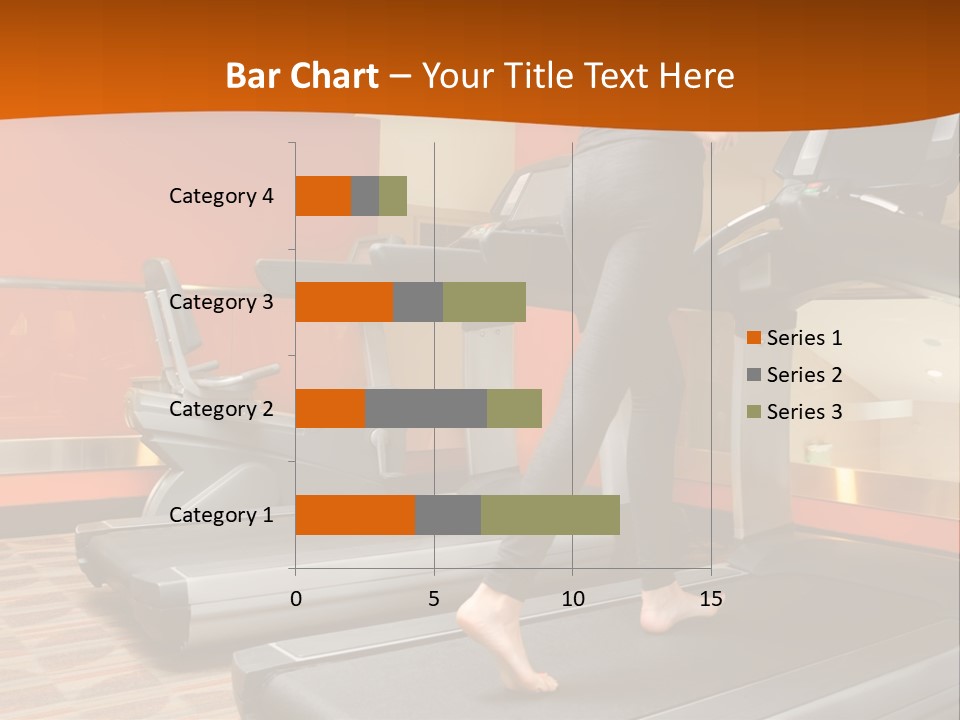 Bar Chart – Your Title Text Here

Category 4
Category 3
Category 2
Category 1

0
5
10
15

Series 1
Series 2
Series 3